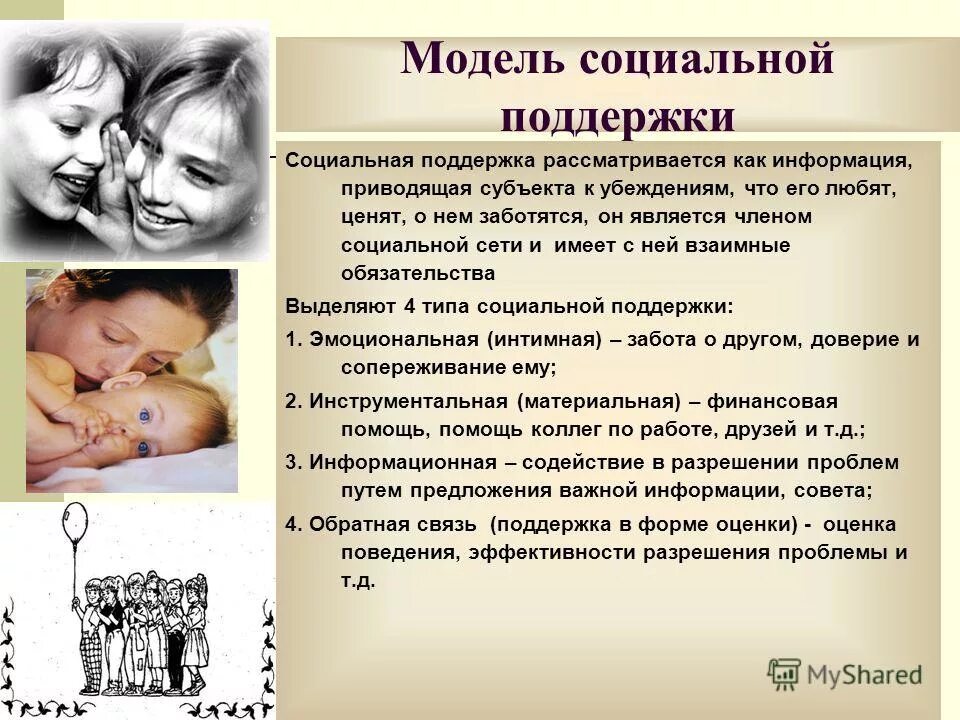 Модель социальной поддержки

Социальная поддержка рассматривается как информация, приводящая субъекта к убеждениям, что его любят, ценят, о нем заботятся, он является членом социальной сети и имеет с ней взаимные обязательства

Выделяют 4 типа социальной поддержки:

1. Эмоциональная (интимная) – забота о другом, доверие и сопереживание ему;

2. Инструментальная (материальная) – финансовая помощь, помощь коллег по работе, друзей и т.д.;

3. Информационная – содействие в разрешении проблем путем предложения важной информации, совета;

4. Обратная связь (поддержка в форме оценки) - оценка поведения, эффективности разрешения проблемы и т.д.

MyShared